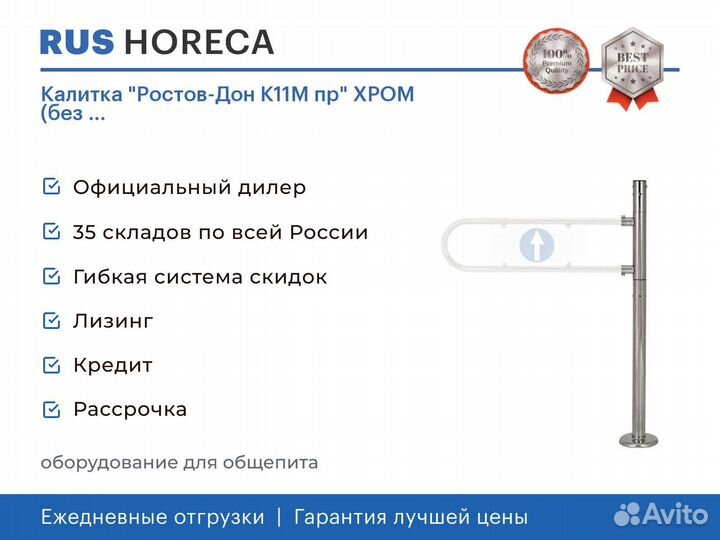 RUS HORECA

100% Premium Quality

BEST PRICE

Калитка "Ростов-Дон К11М пр" ХРОМ (без ...

Официальный дилер

35 складов по всей России

Гибкая система скидок

Лизинг

Кредит

Рассрочка

оборудование для общепита

Ежедневные отгрузки | Гарантия лучшей цены

Avito